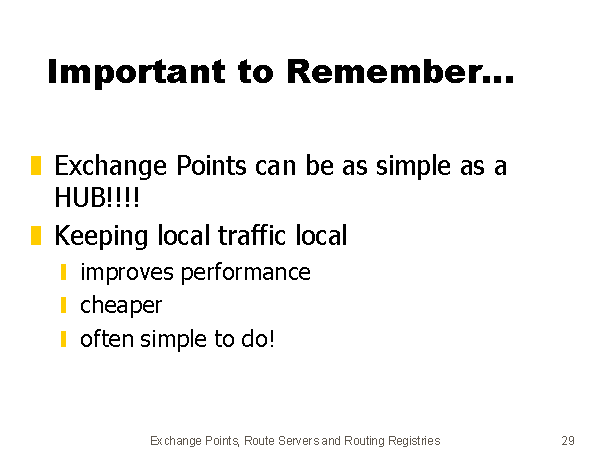 Important to Remember...

Exchange Points can be as simple as a HUB!!!!

Keeping local traffic local

improves performance

cheaper

often simple to do!

Exchange Points, Route Servers and Routing Registries 29